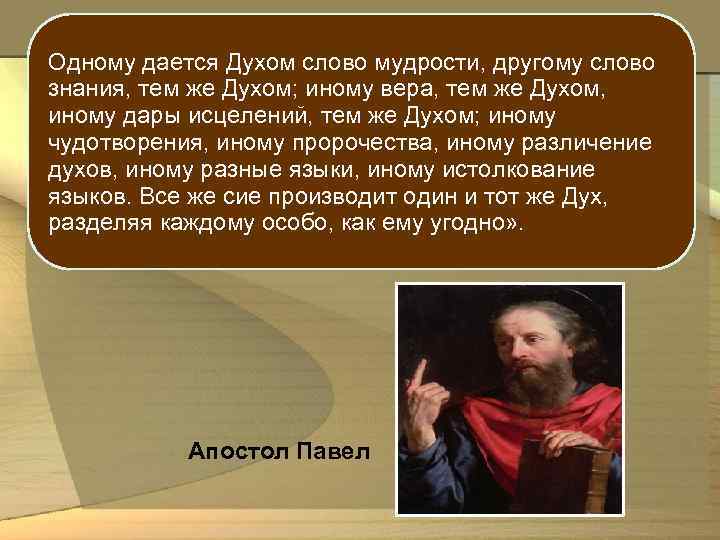 Одному дается Духом слово мудрости, другому слово знания, тем же Духом; иному вера, тем же Духом, иному дары исцелений, тем же Духом; иному чудотворения, иному пророчества, иному различение духов, иному разные языки, иному истолкование языков. Все же сие производит один и тот же Дух, разделяя каждому особо, как ему угодно».

Апостол Павел